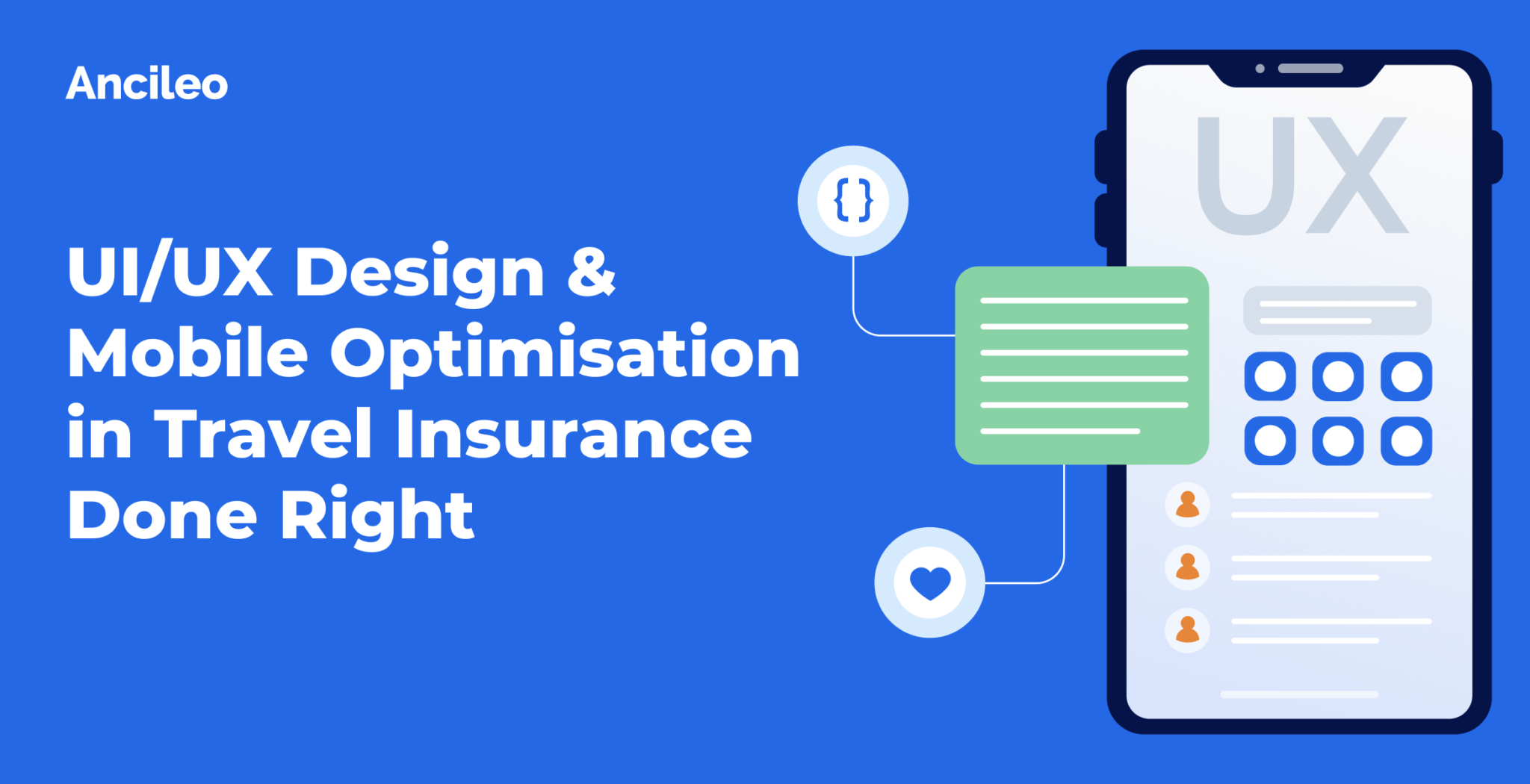 Ancileo

UI/UX Design & Mobile Optimisation in Travel Insurance Done Right

{ }

UX